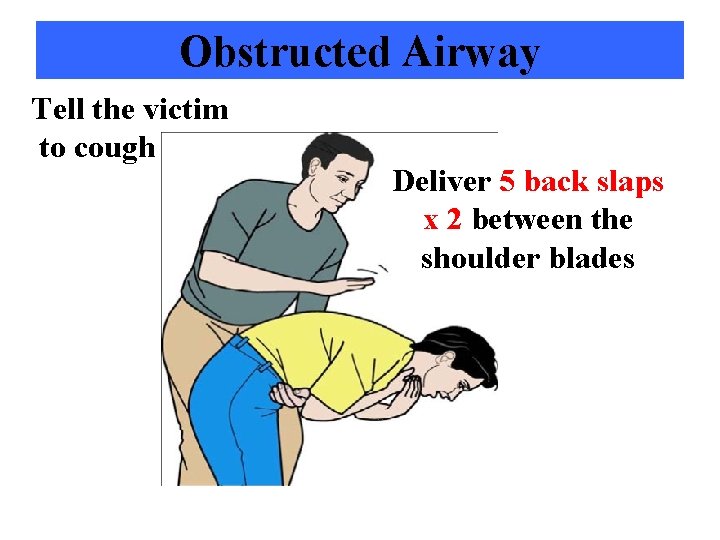 Obstructed Airway

Tell the victim to cough

Deliver 5 back slaps x 2 between the shoulder blades